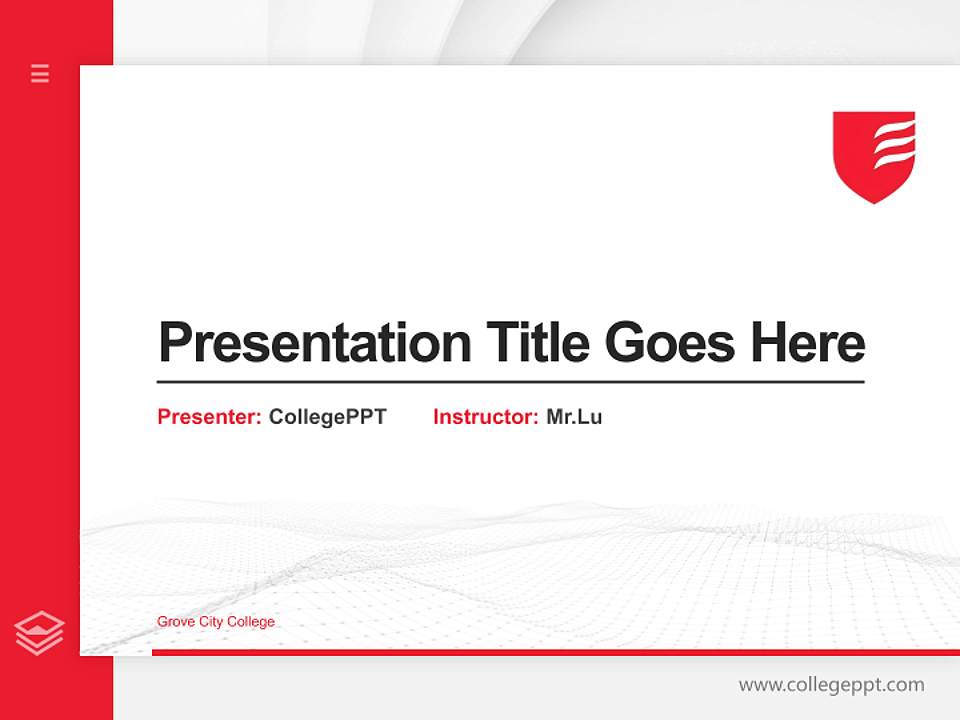 Presentation Title Goes Here

Presenter: CollegePPT Instructor: Mr.Lu

Grove City College

www.collegeppt.com